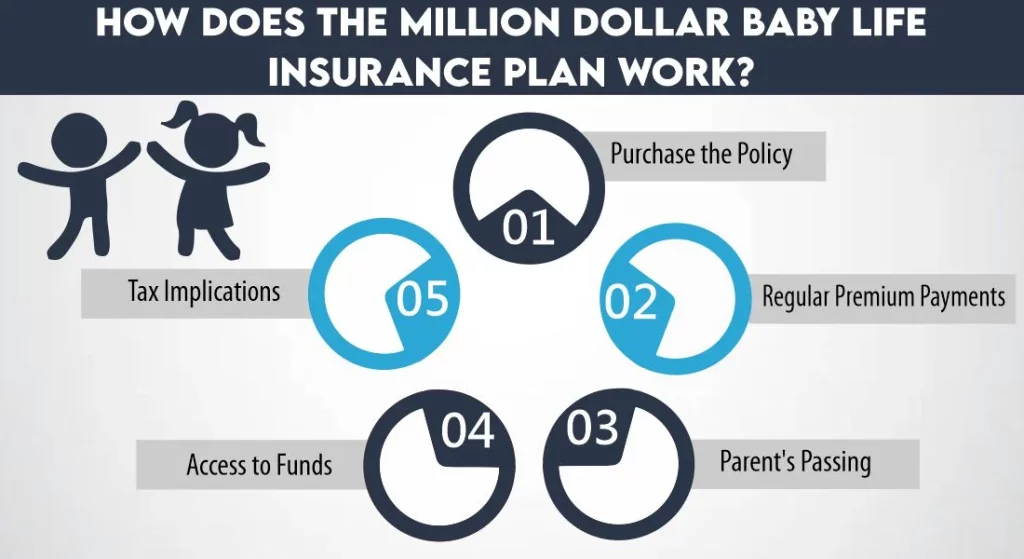 HOW DOES THE MILLION DOLLAR BABY LIFE INSURANCE PLAN WORK?

01
Purchase the Policy

02
Regular Premium Payments

03
Parent's Passing

04
Access to Funds

05
Tax Implications